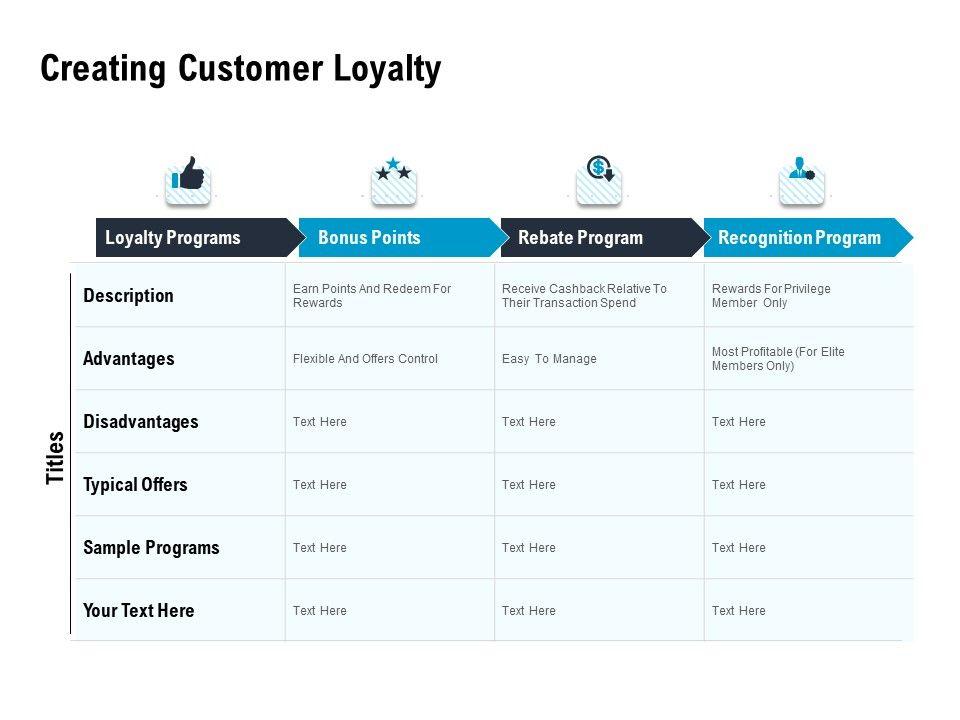 Creating Customer Loyalty

Titles

| Loyalty Programs | Bonus Points | Rebate Program | Recognition Program |
|---|---|---|---|
| Description | Earn Points And Redeem For Rewards | Receive Cashback Relative To Their Transaction Spend | Rewards For Privilege Member Only |
| Advantages | Flexible And Offers Control | Easy To Manage | Most Profitable (For Elite Members Only) |
| Disadvantages | Text Here | Text Here | Text Here |
| Typical Offers | Text Here | Text Here | Text Here |
| Sample Programs | Text Here | Text Here | Text Here |
| Your Text Here | Text Here | Text Here | Text Here |